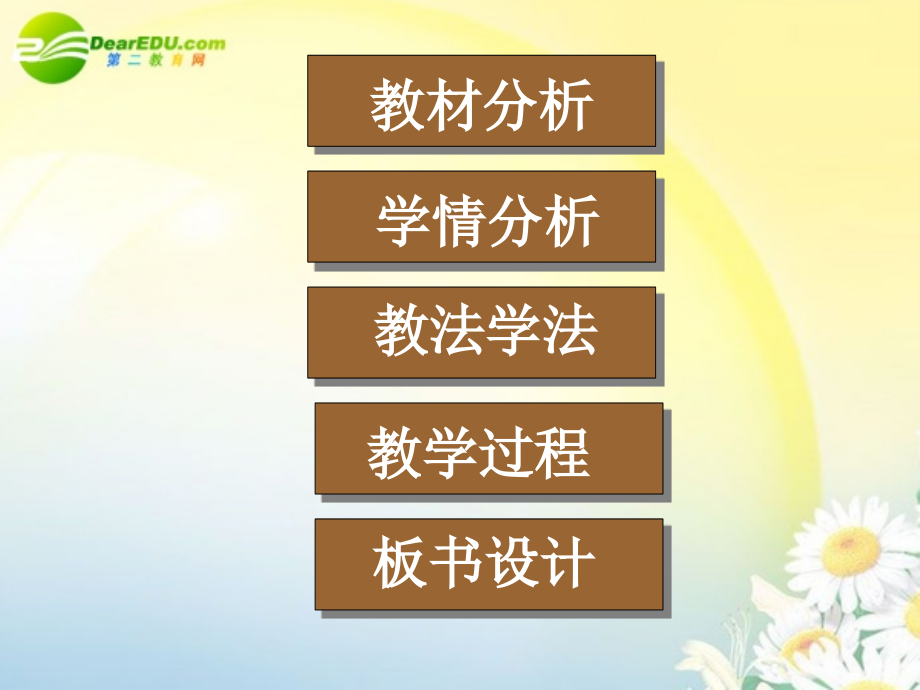 DearEDU.com
第二教育网

教材分析

学情分析

教法学法

教学过程

板书设计